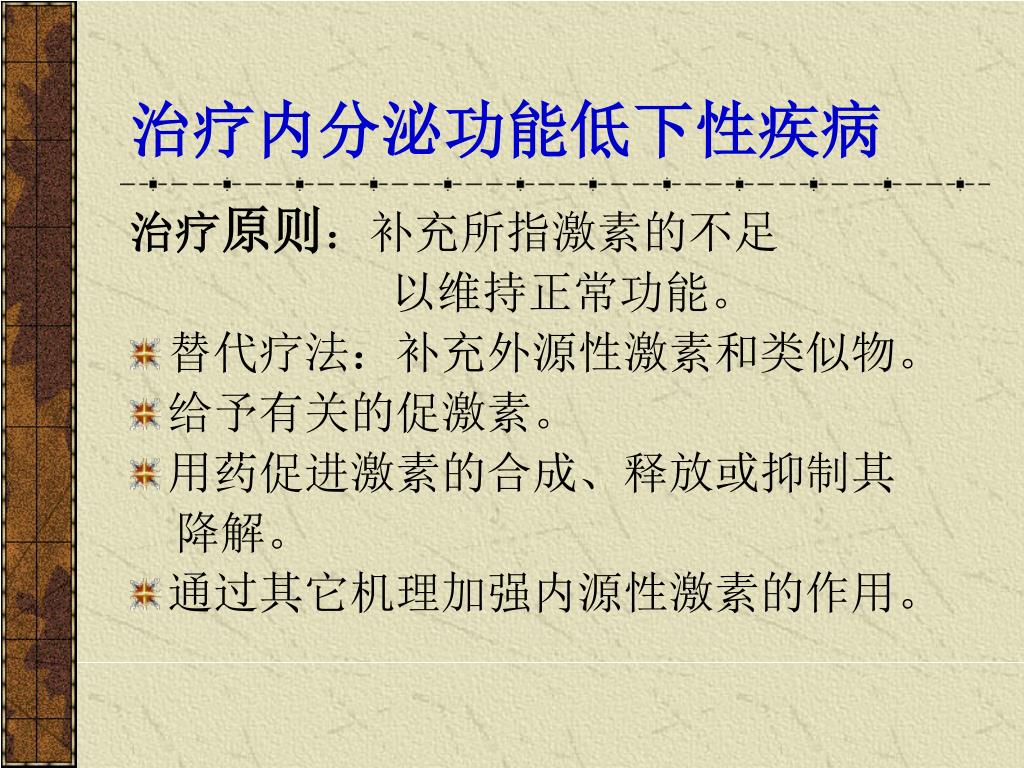 治疗内分泌功能低下性疾病

治疗原则：补充所指激素的不足以维持正常功能。

替代疗法：补充外源性激素和类似物。

给予有关的促激素。

用药促进激素的合成、释放或抑制其降解。

通过其它机理加强内源性激素的作用。